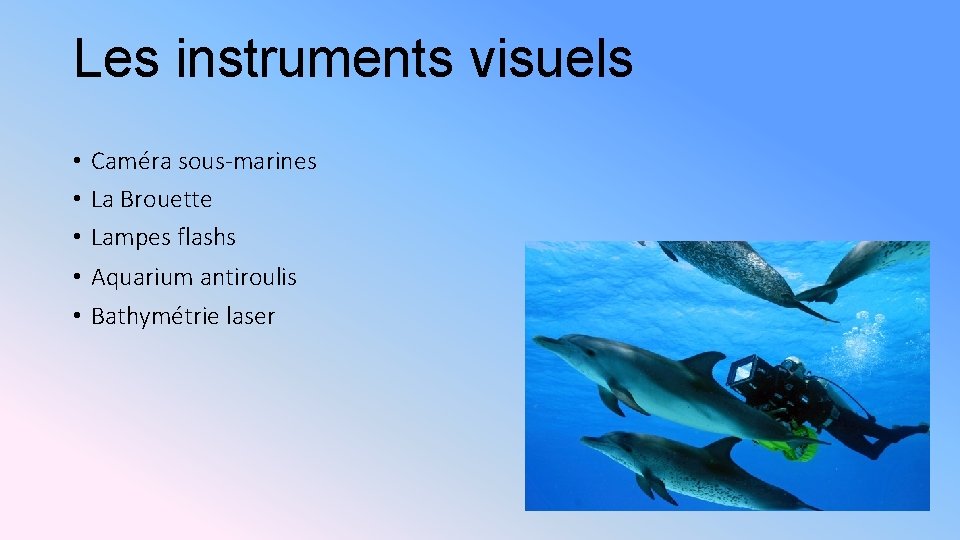 Les instruments visuels

• Caméra sous-marines
• La Brouette
• Lampes flashs
• Aquarium antiroulis
• Bathymétrie laser